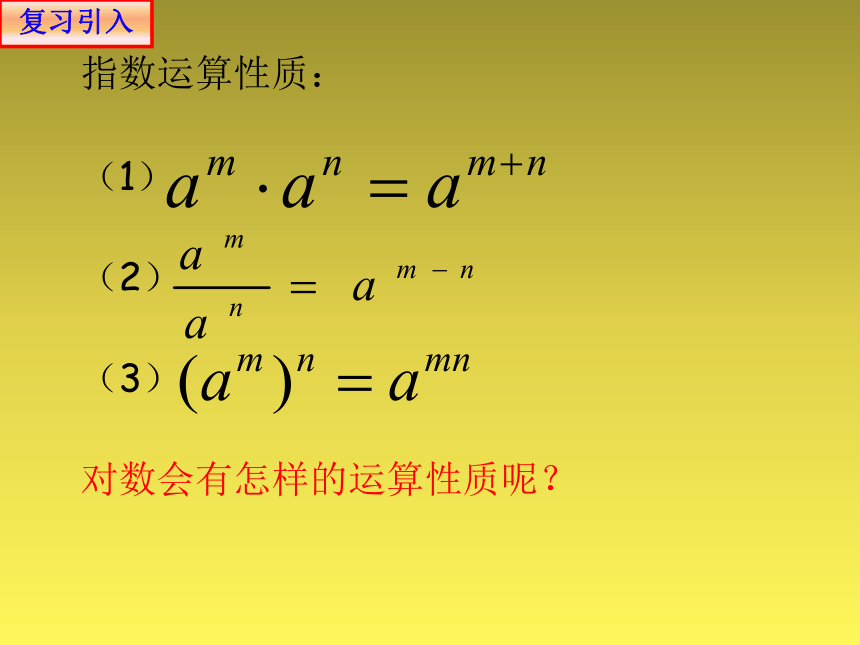 复习引入

指数运算性质：

（1）$a^m \cdot a^n = a^{m+n}$

（2）$\frac{a^m}{a^n} = a^{m-n}$

（3）$(a^m)^n = a^{mn}$

对数会有怎样的运算性质呢？